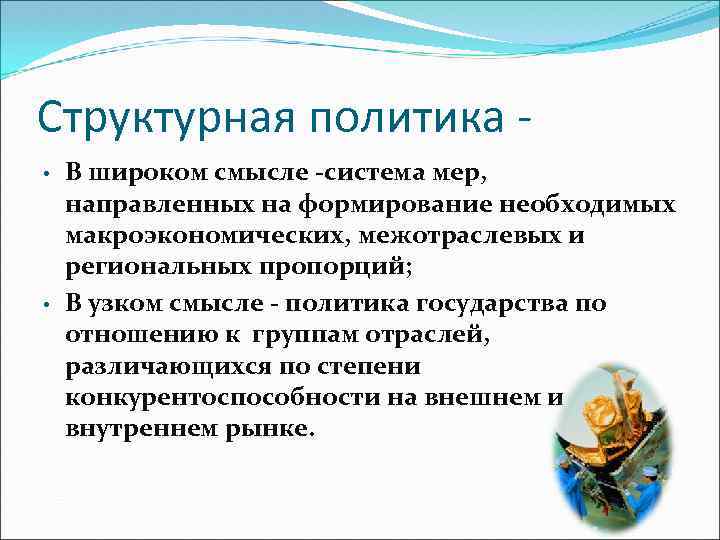 Структурная политика -

• В широком смысле -система мер, направленных на формирование необходимых макроэкономических, межотраслевых и региональных пропорций;

• В узком смысле - политика государства по отношению к группам отраслей, различающихся по степени конкурентоспособности на внешнем и внутреннем рынке.